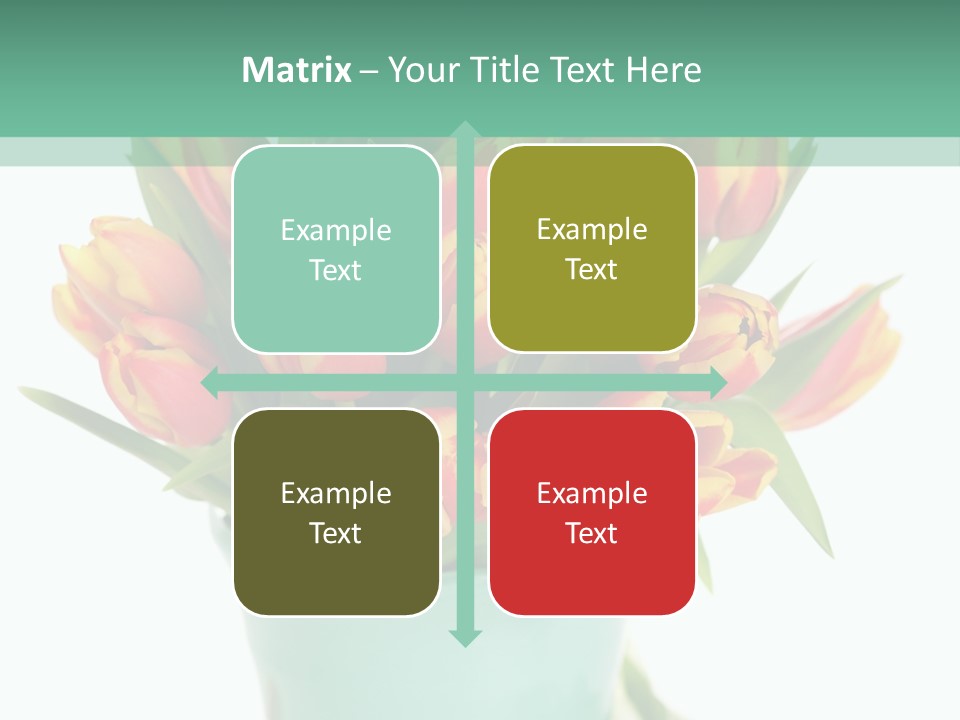 Matrix – Your Title Text Here

Example Text

Example Text

Example Text

Example Text